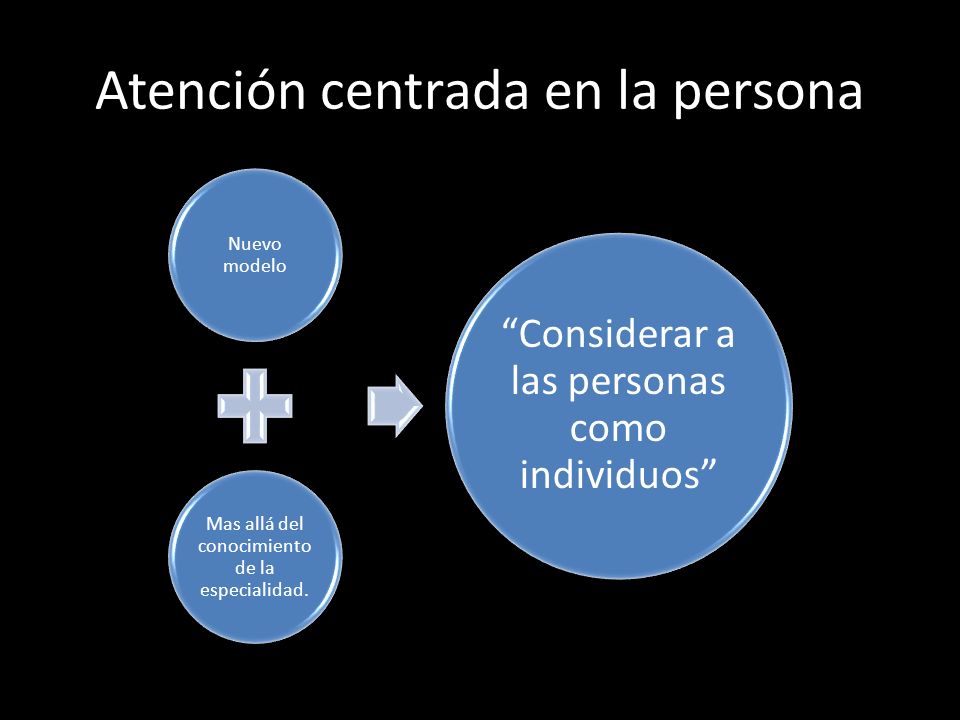 Atención centrada en la persona

Nuevo modelo

Mas allá del conocimiento de la especialidad.

“Considerar a las personas como individuos”